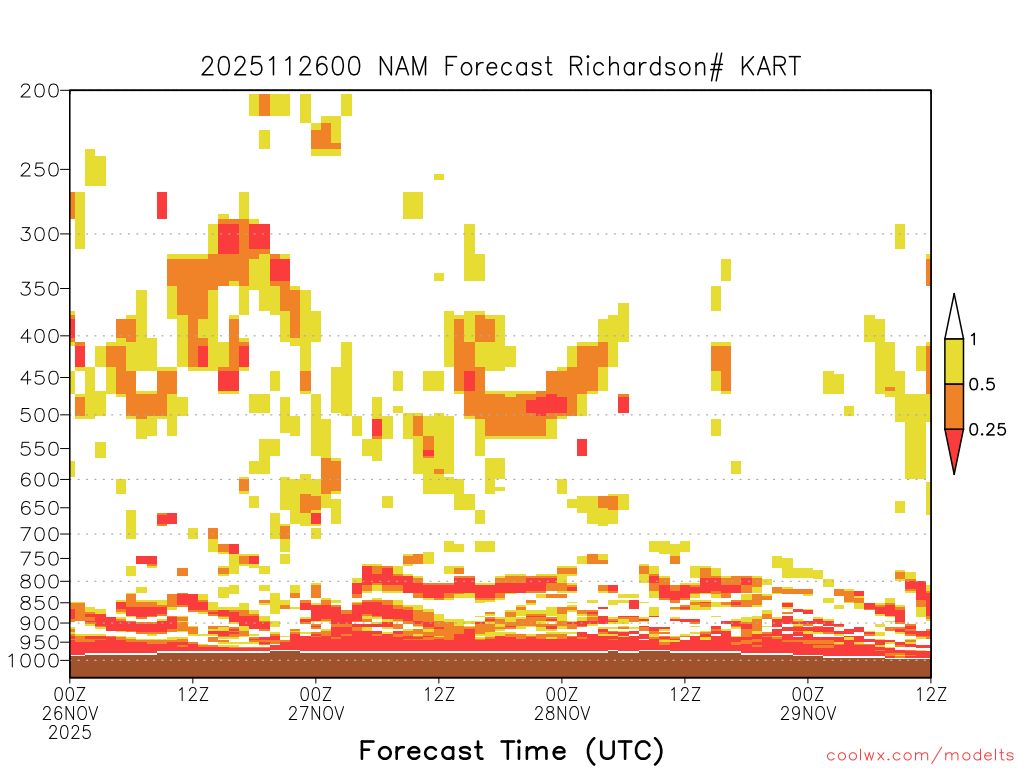 2025112600 NAM Forecast Richardson# KART

200
250
300
350
400
450
500
550
600
650
700
750
800
850
900
950
1000

1
0.5
0.25

00Z
26NOV
2025
12Z
00Z
27NOV
12Z
00Z
28NOV
12Z
00Z
29NOV
12Z

Forecast Time (UTC)

coolwx.com/modelts